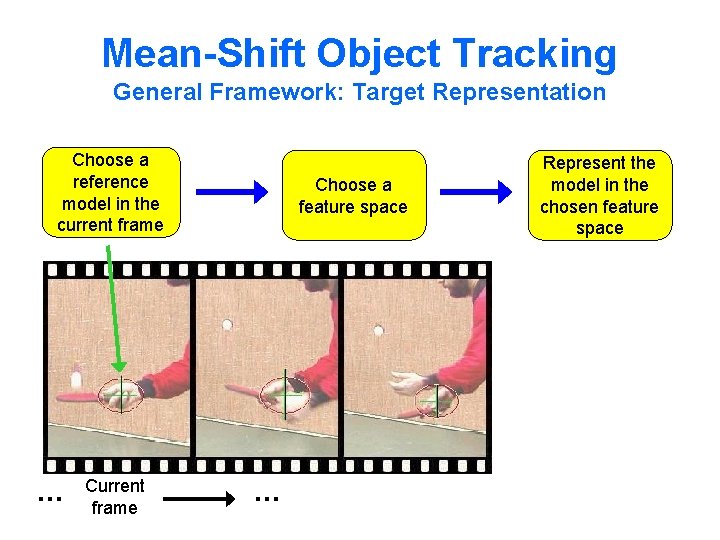 Mean-Shift Object Tracking

General Framework: Target Representation

Choose a reference model in the current frame

Choose a feature space

Represent the model in the chosen feature space

… Current frame …